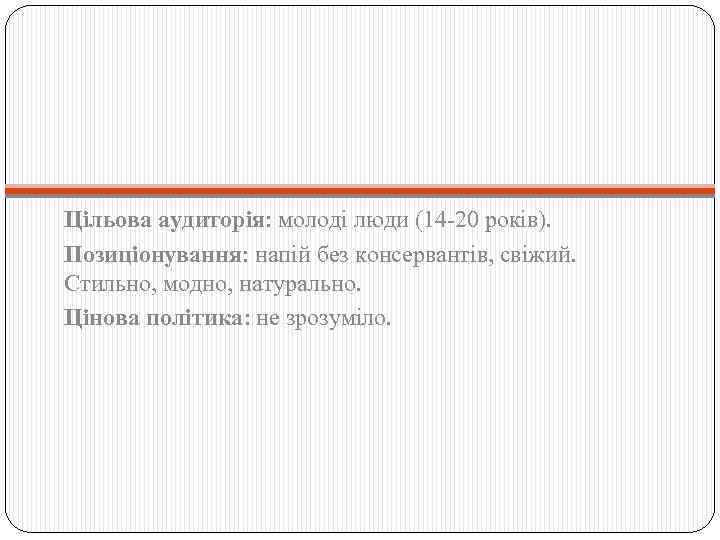 Цільова аудиторія: молоді люди (14-20 років).

Позиціонування: напій без консервантів, свіжий. Стильно, модно, натурально.

Цінова політика: не зрозуміло.